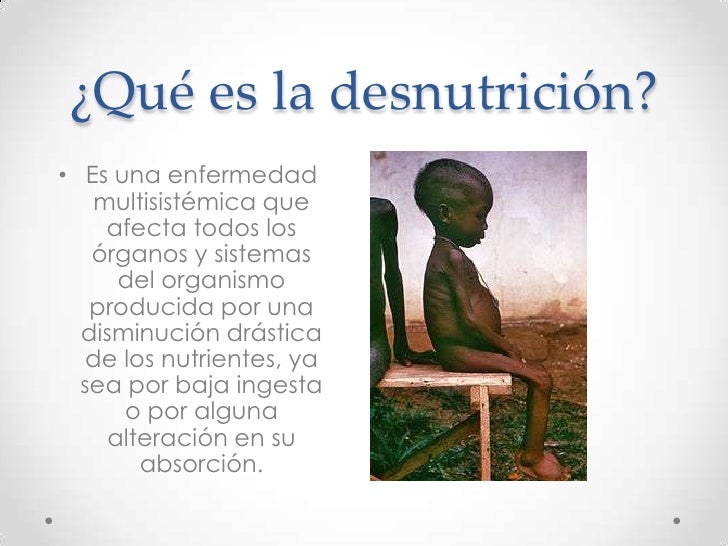 ¿Qué es la desnutrición?

• Es una enfermedad multisistémica que afecta todos los órganos y sistemas del organismo producida por una disminución drástica de los nutrientes, ya sea por baja ingesta o por alguna alteración en su absorción.